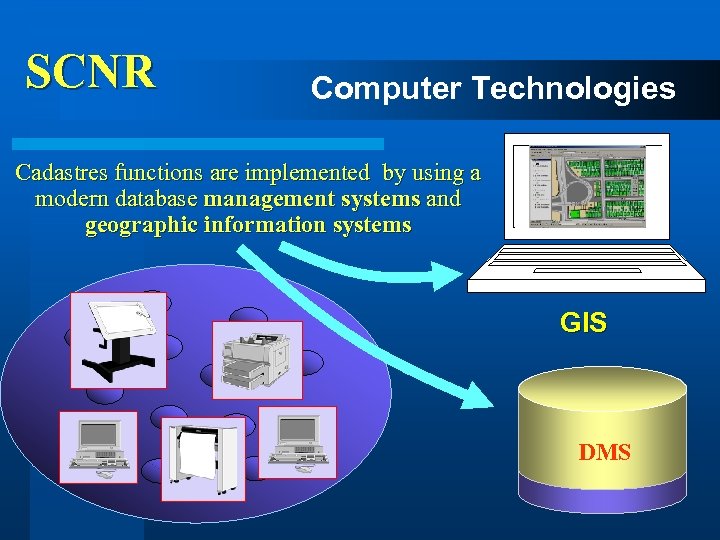 SCNR

Computer Technologies

Cadastres functions are implemented by using a modern database management systems and geographic information systems

GIS

DMS